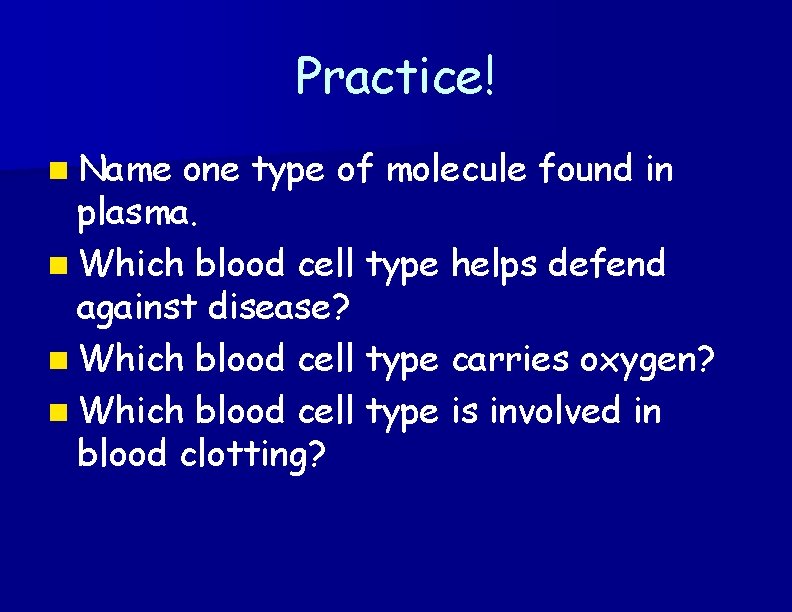 Practice!

- Name one type of molecule found in plasma.
- Which blood cell type helps defend against disease?
- Which blood cell type carries oxygen?
- Which blood cell type is involved in blood clotting?